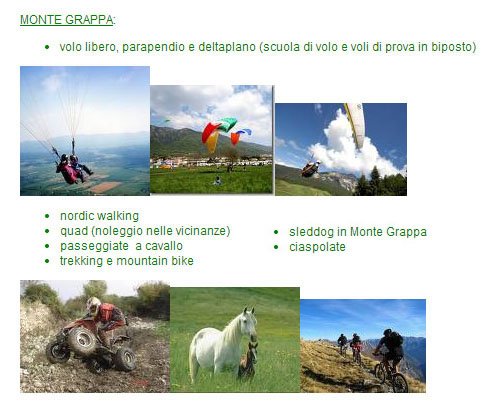 MONTE GRAPPA:

- volo libero, parapendio e deltaplano (scuola di volo e voli di prova in biposto)

- nordic walking
- quad (noleggio nelle vicinanze)
- passeggiate a cavallo
- trekking e mountain bike

- sleddog in Monte Grappa
- ciaspolate